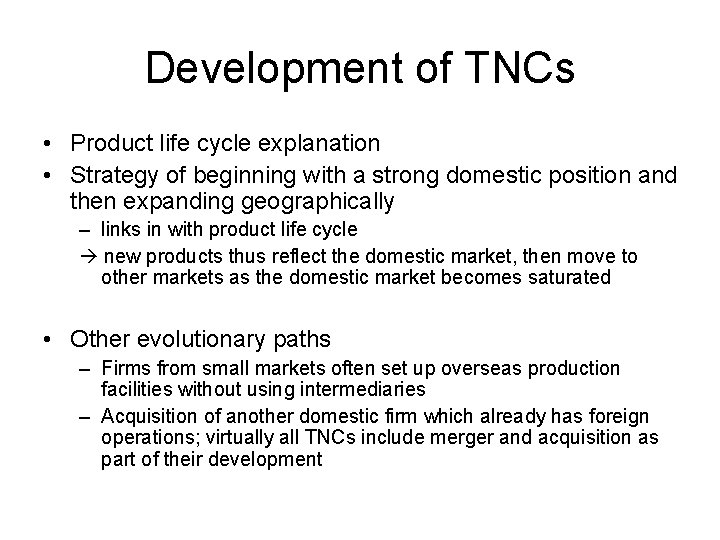 Development of TNCs

• Product life cycle explanation
• Strategy of beginning with a strong domestic position and then expanding geographically
– links in with product life cycle
→ new products thus reflect the domestic market, then move to other markets as the domestic market becomes saturated

• Other evolutionary paths
– Firms from small markets often set up overseas production facilities without using intermediaries
– Acquisition of another domestic firm which already has foreign operations; virtually all TNCs include merger and acquisition as part of their development